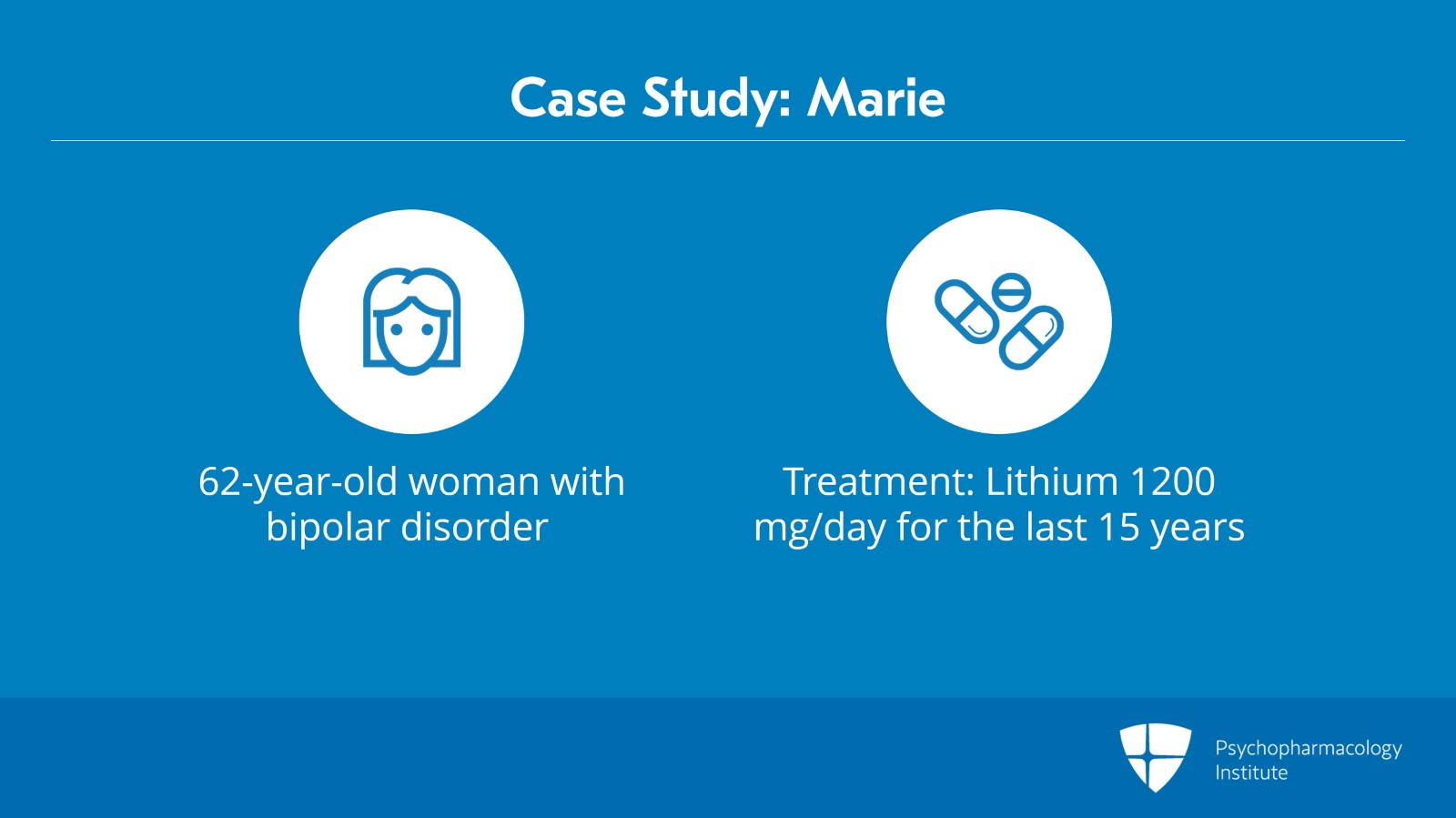 Case Study: Marie

62-year-old woman with bipolar disorder

Treatment: Lithium 1200 mg/day for the last 15 years

Psychopharmacology Institute